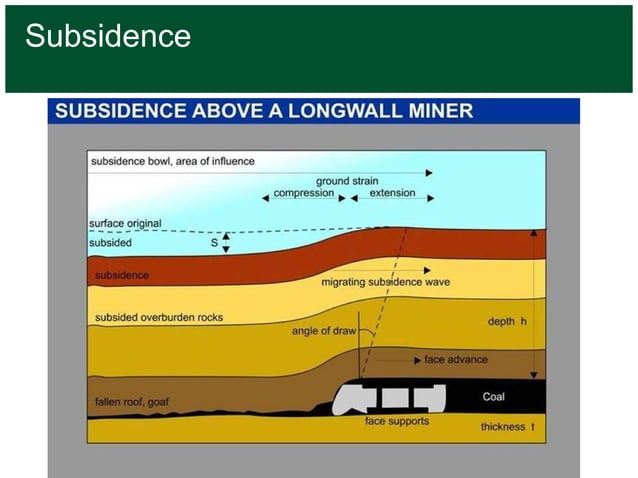 Subsidence

SUBSIDENCE ABOVE A LONGWALL MINER

subsidence bowl, area of influence

ground strain

compression

extension

surface original

subsided

S

subsidence

migrating subsidence wave

subsided overburden rocks

angle of draw

depth h

face advance

fallen roof, goaf

Coal

face supports

thickness t